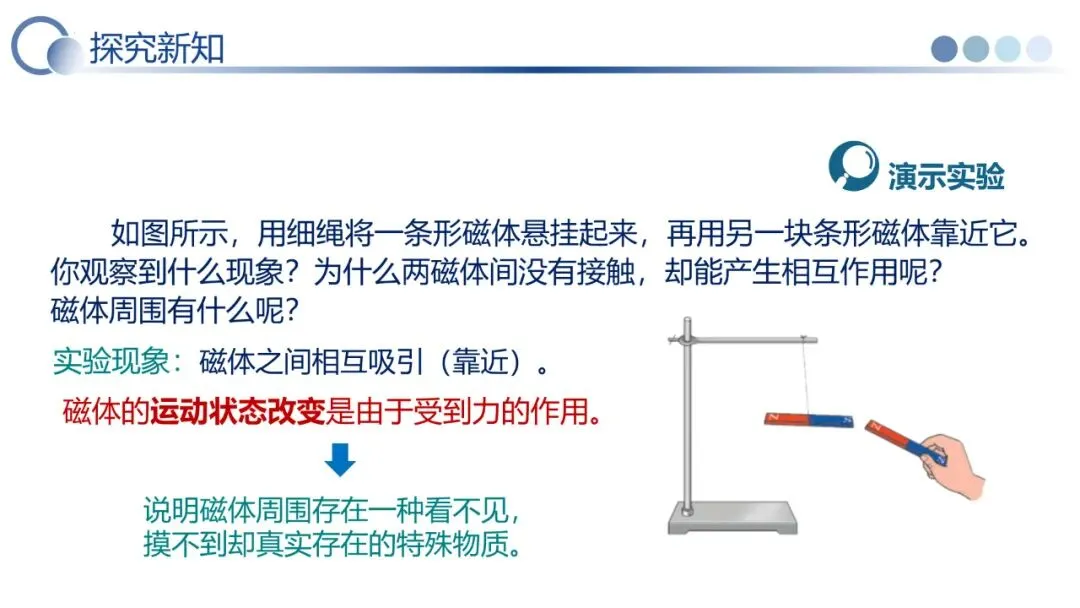 探究新知

演示实验

如图所示，用细绳将一条形磁体悬挂起来，再用另一块条形磁体靠近它。你观察到什么现象？为什么两磁体间没有接触，却能产生相互作用呢？磁体周围有什么呢？

实验现象：磁体之间相互吸引（靠近）。

磁体的运动状态改变是由于受到力的作用。

说明磁体周围存在一种看不见，摸不到却真实存在的特殊物质。

N

N